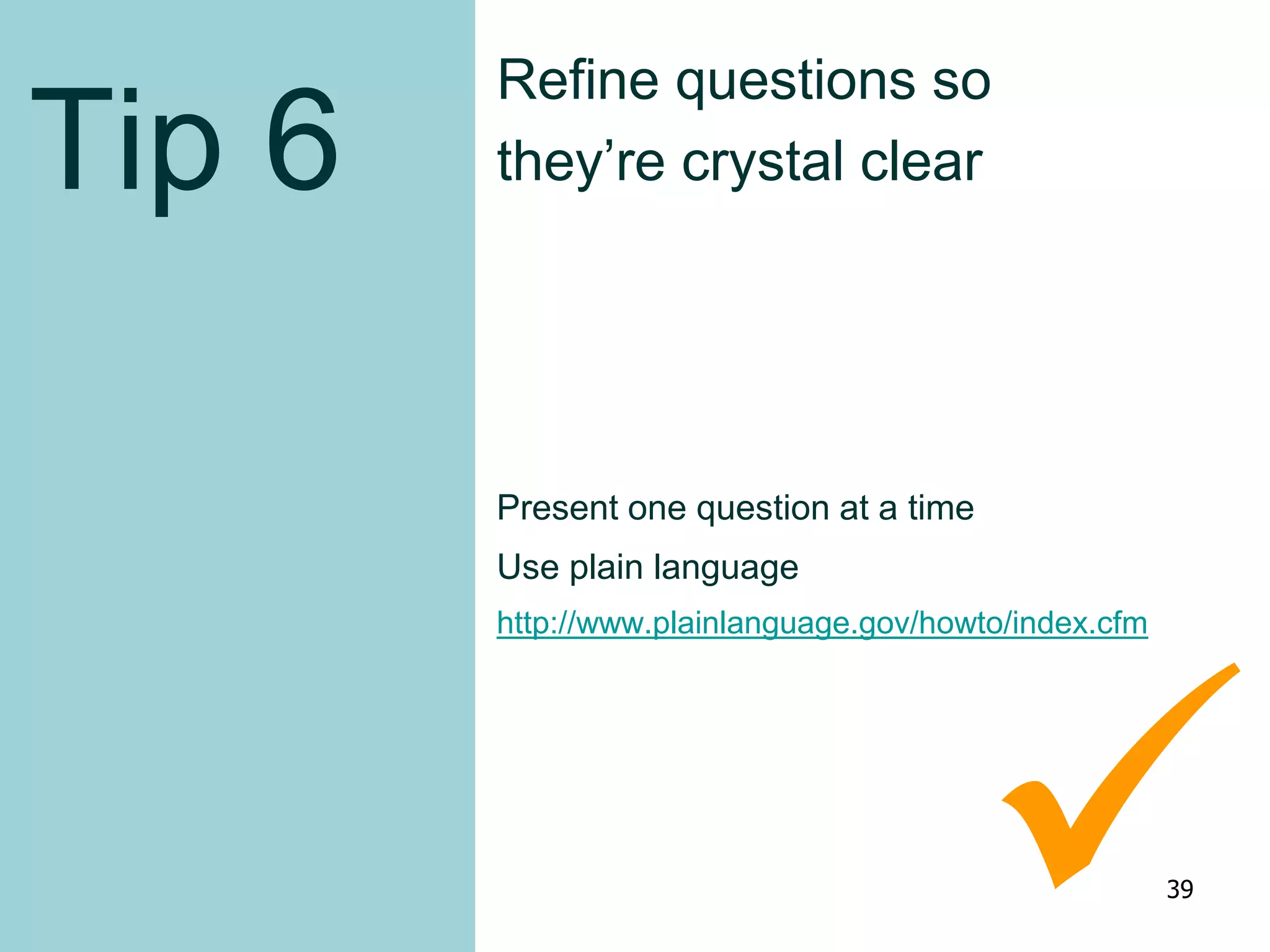 Tip 6

Refine questions so they’re crystal clear

Present one question at a time

Use plain language

http://www.plainlanguage.gov/howto/index.cfm

39